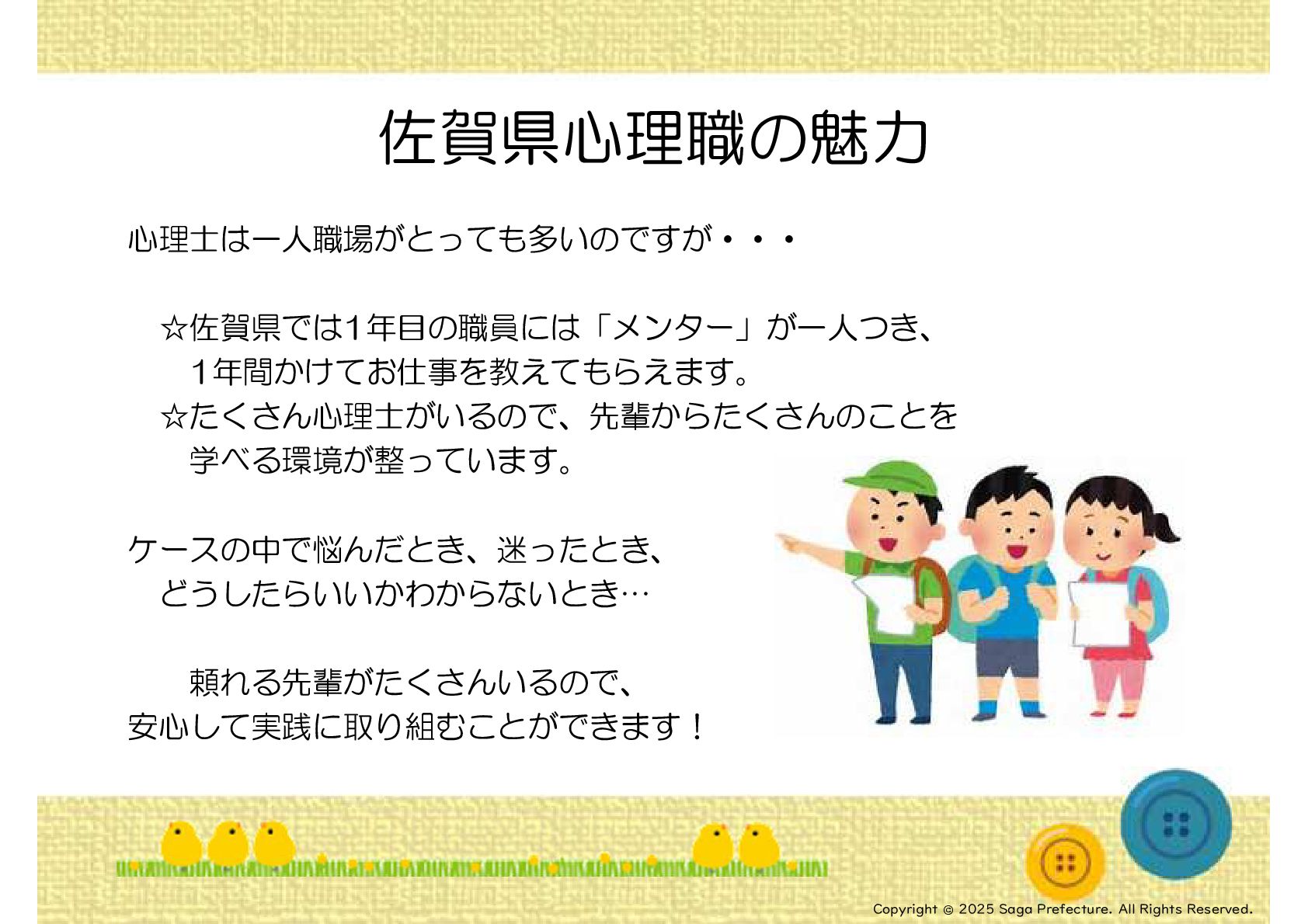 佐賀県心理職の魅力

心理士は一人職場がとっても多いのですが・・・

☆佐賀県では1年目の職員には「メンター」が一人つき、1年間かけてお仕事を教えてもらえます。
☆たくさん心理士がいるので、先輩からたくさんのことを学べる環境が整っています。

ケースの中で悩んだとき、迷ったとき、どうしたらいいかわからないとき…

頼れる先輩がたくさんいるので、安心して実践に取り組むことができます！

Copyright © 2025 Saga Prefecture. All Rights Reserved.